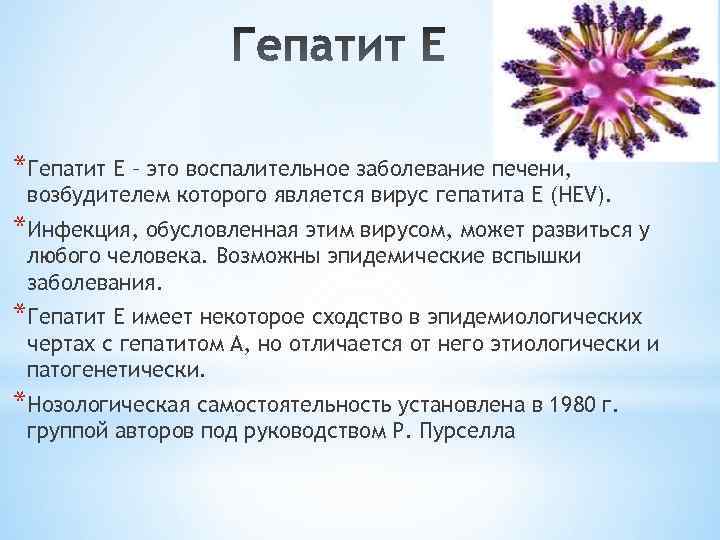 Гепатит Е

*Гепатит Е – это воспалительное заболевание печени, возбудителем которого является вирус гепатита Е (HEV).

*Инфекция, обусловленная этим вирусом, может развиться у любого человека. Возможны эпидемические вспышки заболевания.

*Гепатит Е имеет некоторое сходство в эпидемиологических чертах с гепатитом А, но отличается от него этиологически и патогенетически.

*Нозологическая самостоятельность установлена в 1980 г. группой авторов под руководством Р. Пурселла